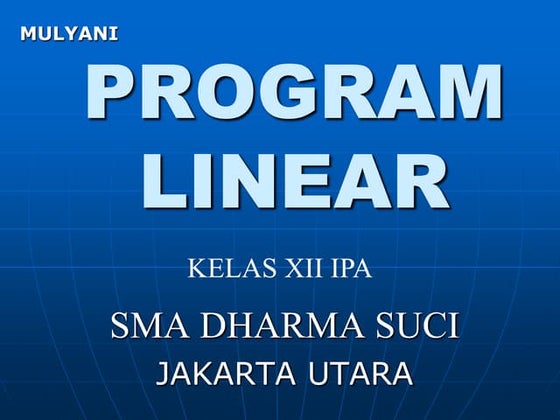 MULYANI

PROGRAM LINEAR

KELAS XII IPA

SMA DHARMA SUCI

JAKARTA UTARA